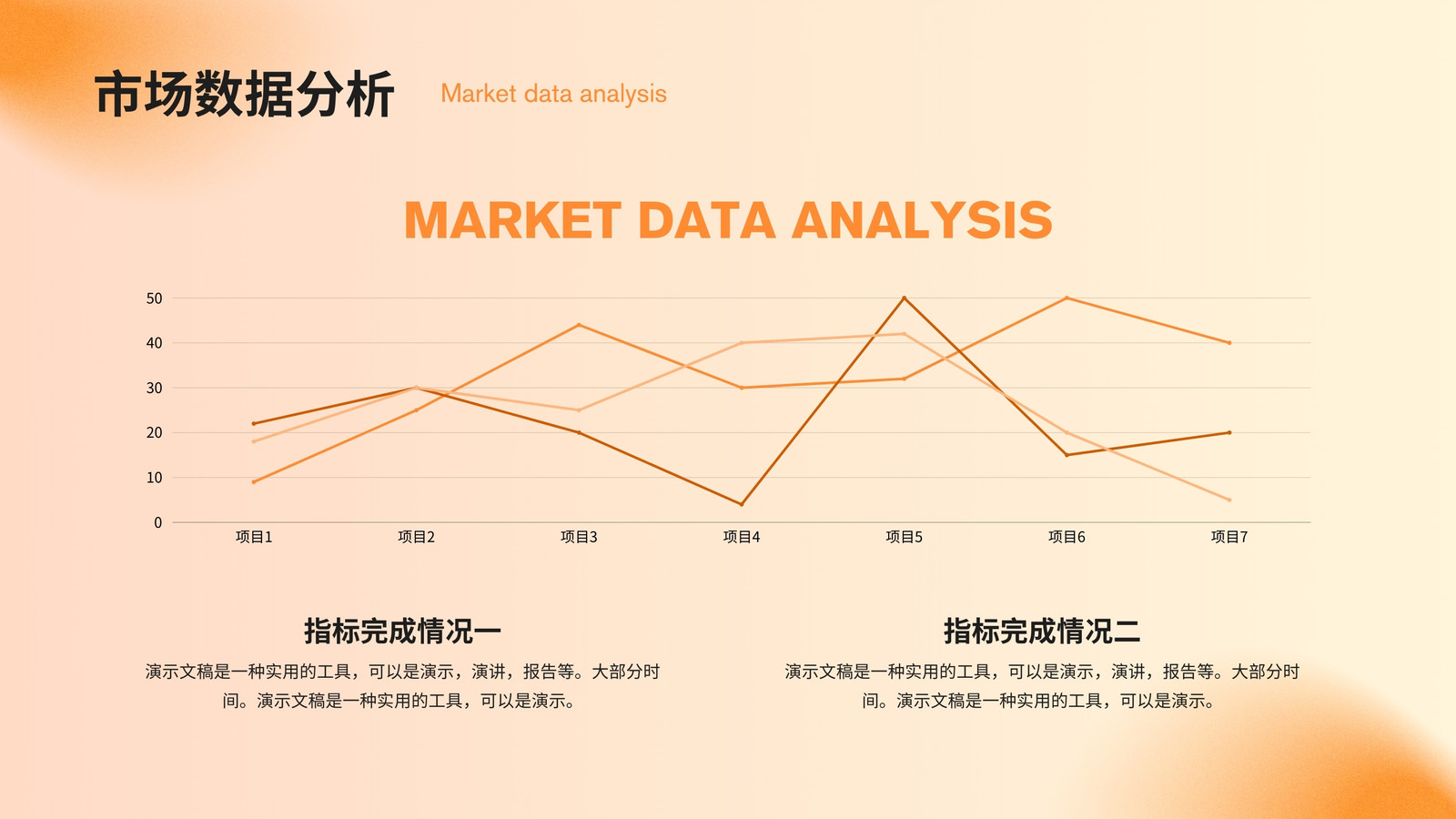 市场数据分析 Market data analysis

MARKET DATA ANALYSIS

50
40
30
20
10
0
项目1 项目2 项目3 项目4 项目5 项目6 项目7

指标完成情况一

演示文稿是一种实用的工具，可以是演示，演讲，报告等。大部分时间。演示文稿是一种实用的工具，可以是演示。

指标完成情况二

演示文稿是一种实用的工具，可以是演示，演讲，报告等。大部分时间。演示文稿是一种实用的工具，可以是演示。